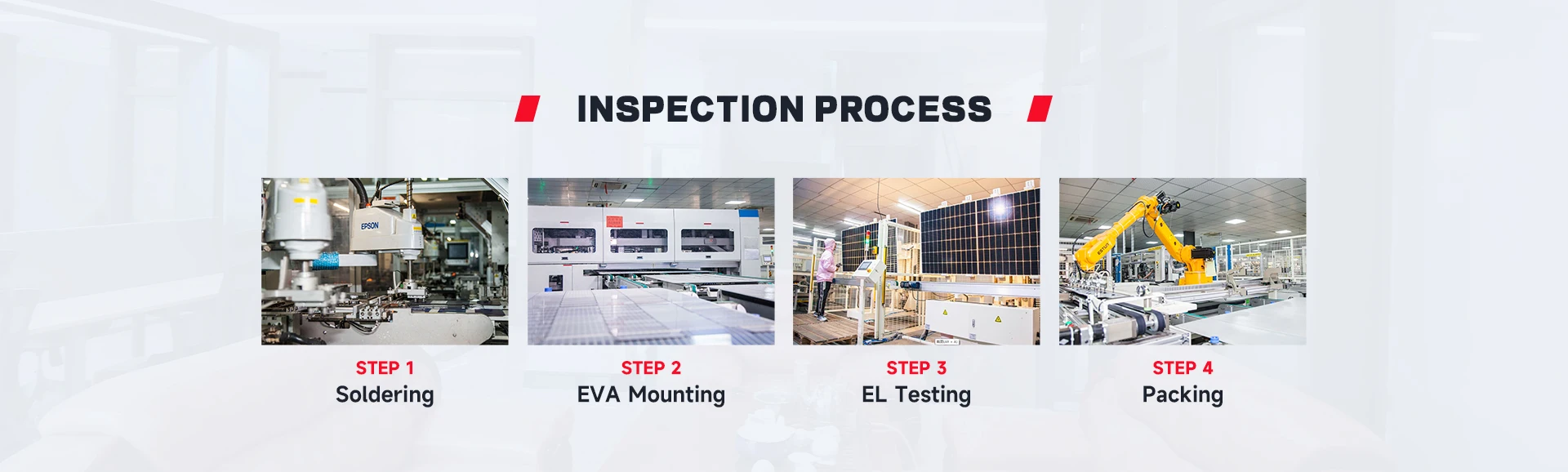 INSPECTION PROCESS

EPSON

STEP 1
Soldering

STEP 2
EVA Mounting

STEP 3
EL Testing

STEP 4
Packing